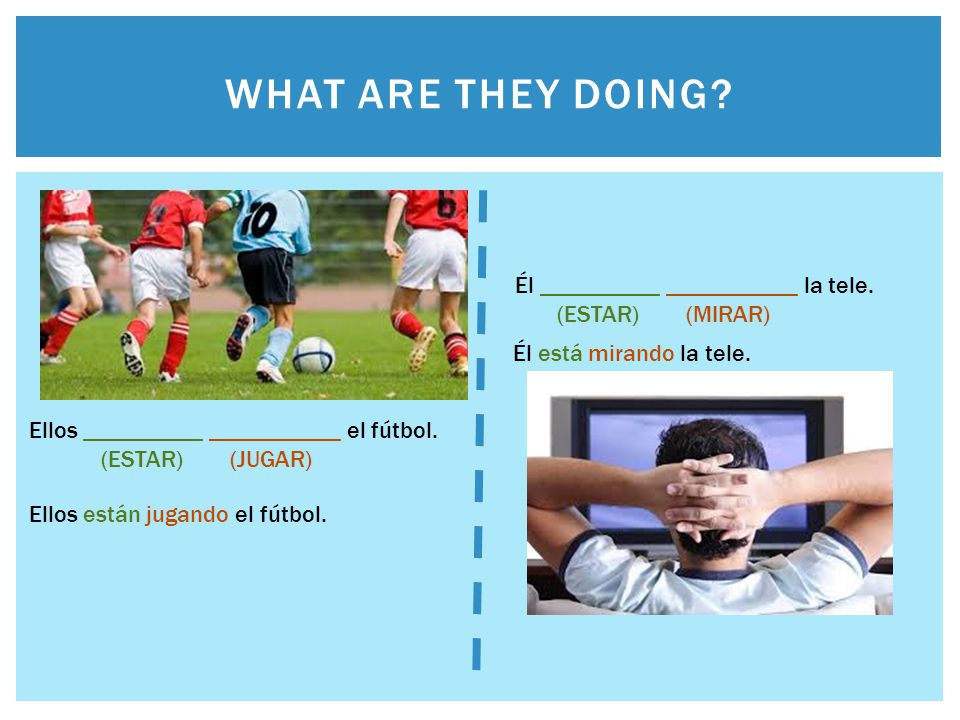 WHAT ARE THEY DOING?

10

6

Ellos __________ ___________ el fútbol.
(ESTAR) (JUGAR)

Ellos están jugando el fútbol.

Él __________ ___________ la tele.
(ESTAR) (MIRAR)

Él está mirando la tele.